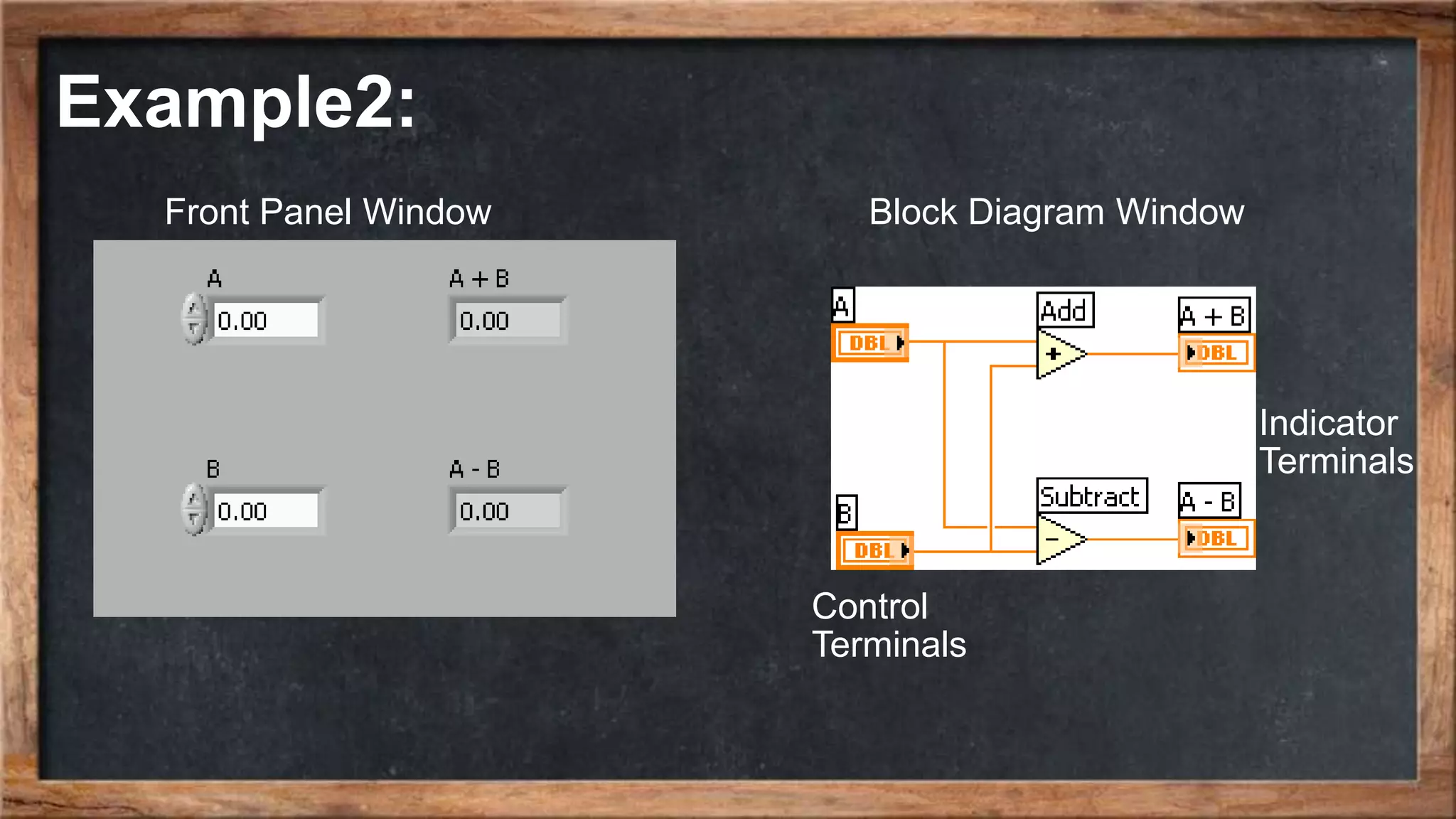 Example2:

Front Panel Window

A
0.00

A + B
0.00

B
0.00

A - B
0.00

Block Diagram Window

A
DBL

Add
+

A + B
DBL

Indicator Terminals

B
DBL

Subtract
-

A - B
DBL

Control Terminals